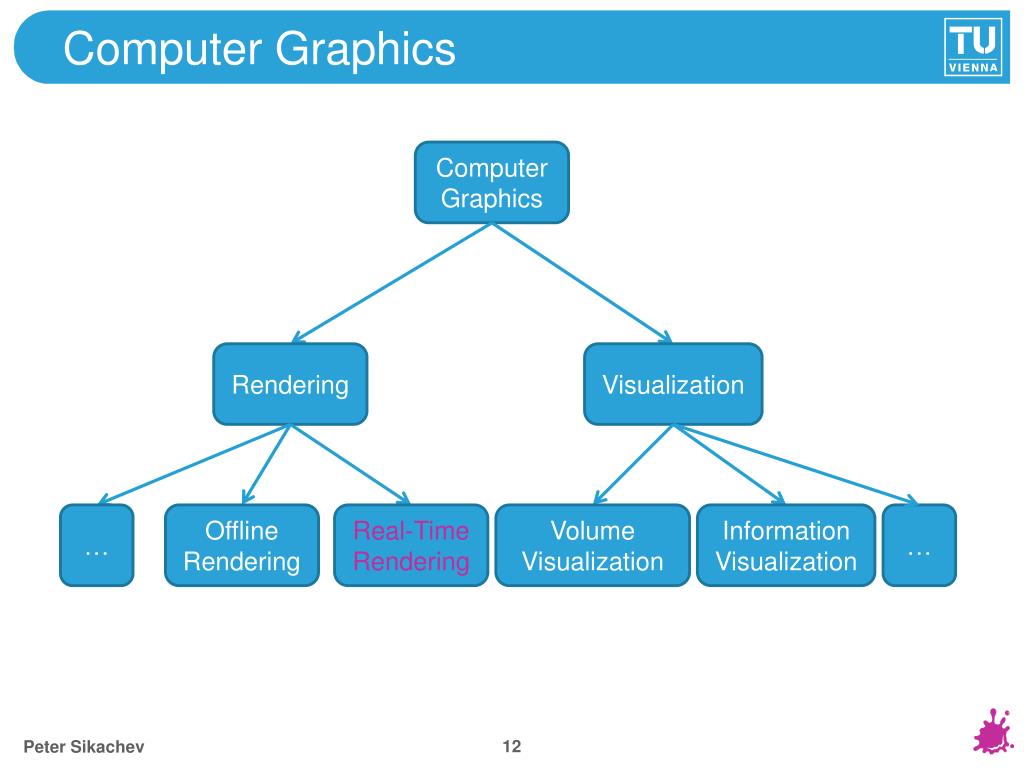 Computer Graphics

TU VIENNA

Computer Graphics

Rendering

Visualization

…

Offline Rendering

Real-Time Rendering

Volume Visualization

Information Visualization

…

Peter Sikachev

12